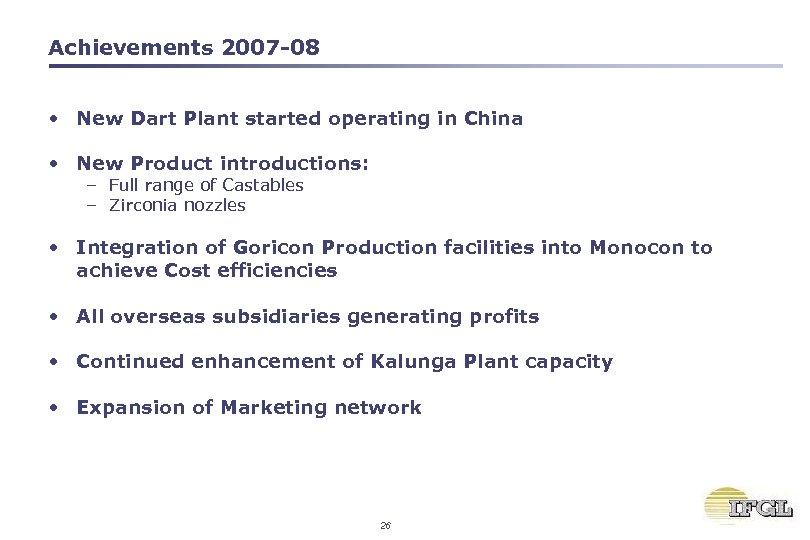 Achievements 2007-08

• New Dart Plant started operating in China

• New Product introductions:
– Full range of Castables
– Zirconia nozzles

• Integration of Goricon Production facilities into Monocon to achieve Cost efficiencies

• All overseas subsidiaries generating profits

• Continued enhancement of Kalunga Plant capacity

• Expansion of Marketing network

26

IFGL